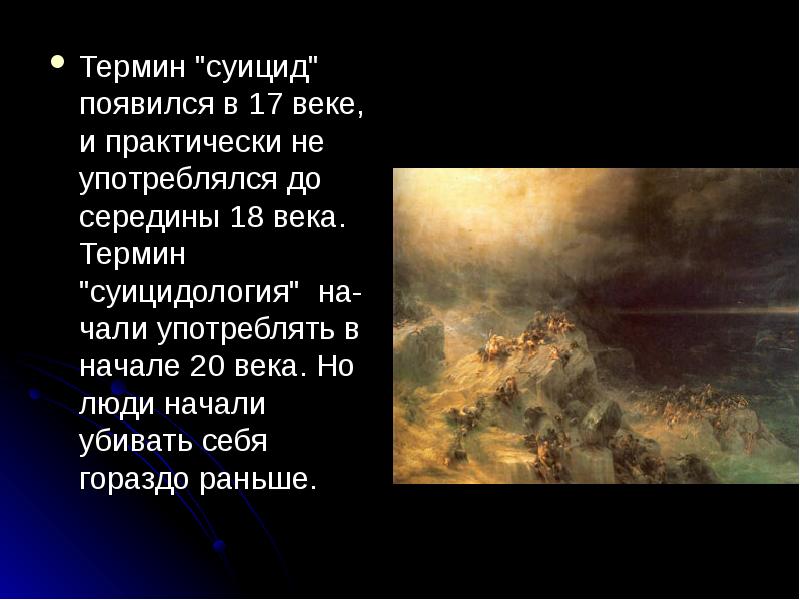 Термин "суицид" появился в 17 веке, и практически не употреблялся до середины 18 века. Термин "суицидология" начали употреблять в начале 20 века. Но люди начали убивать себя гораздо раньше.